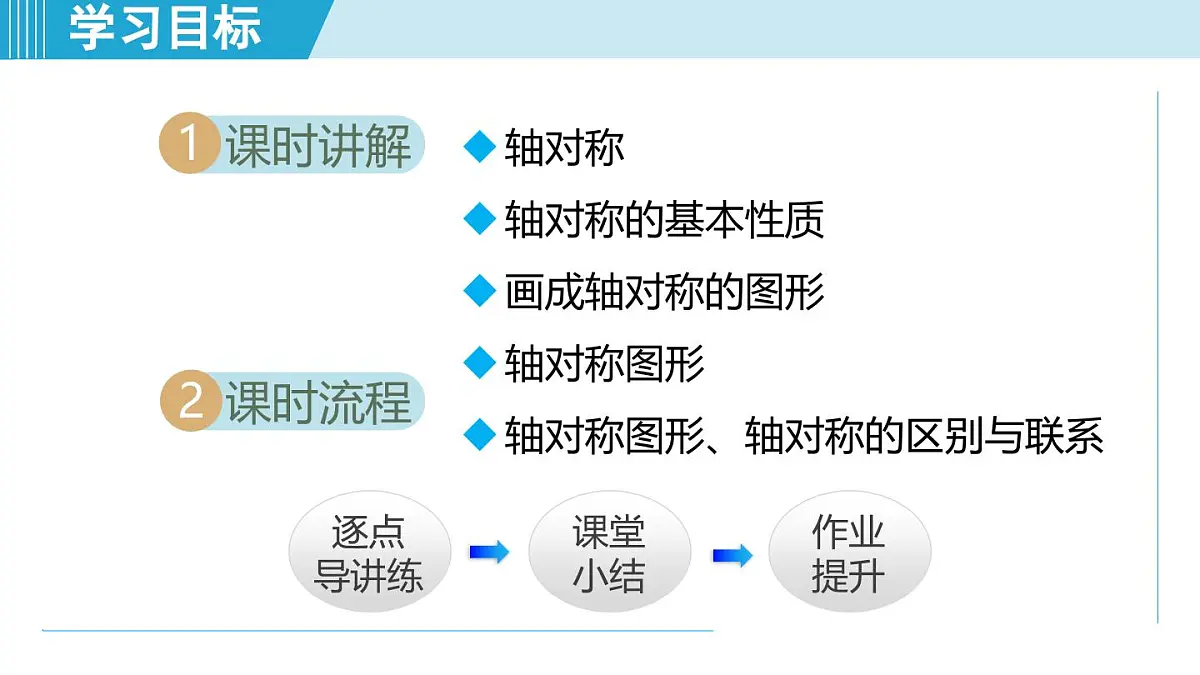 学习目标

1 课时讲解

◆ 轴对称
◆ 轴对称的基本性质
◆ 画成轴对称的图形
◆ 轴对称图形
◆ 轴对称图形、轴对称的区别与联系

2 课时流程

逐点导讲练

课堂小结

作业提升